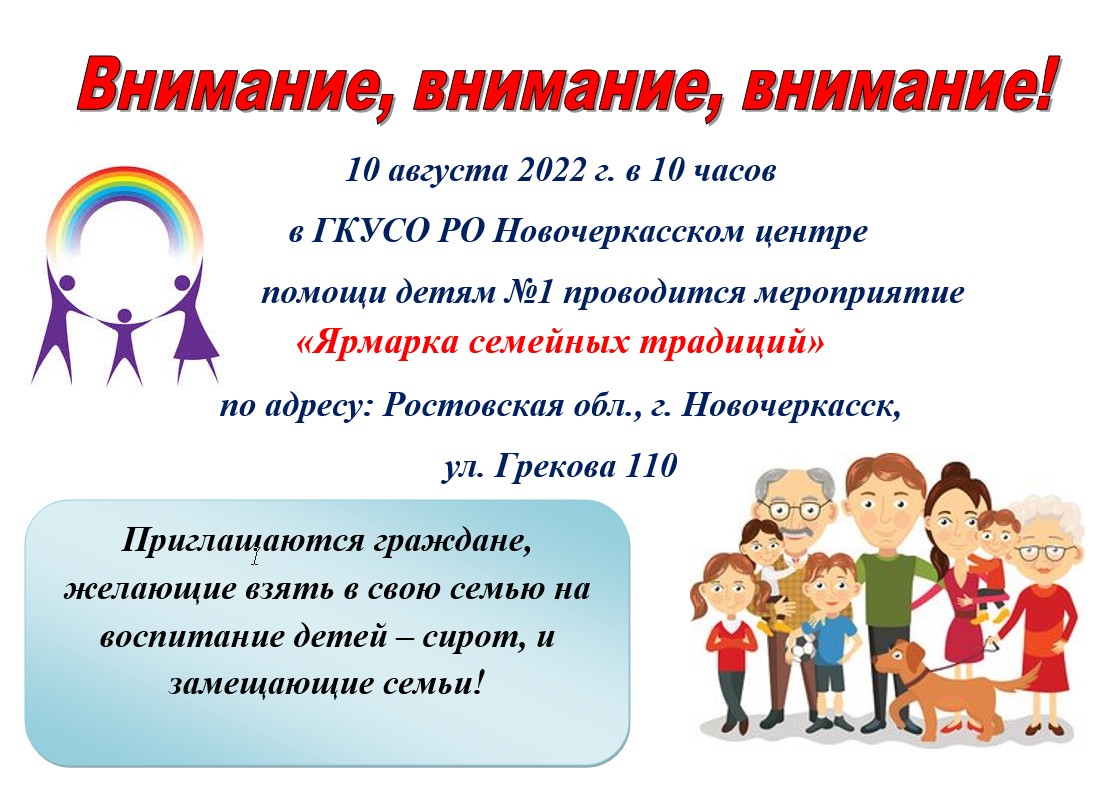 Внимание, внимание, внимание!

10 августа 2022 г. в 10 часов

в ГКУСО РО Новочеркасском центре

помощи детям №1 проводится мероприятие

«Ярмарка семейных традиций»

по адресу: Ростовская обл., г. Новочеркасск,

ул. Грекова 110

Приглашаются граждане, желающие взять в свою семью на воспитание детей – сирот, и замещающие семьи!